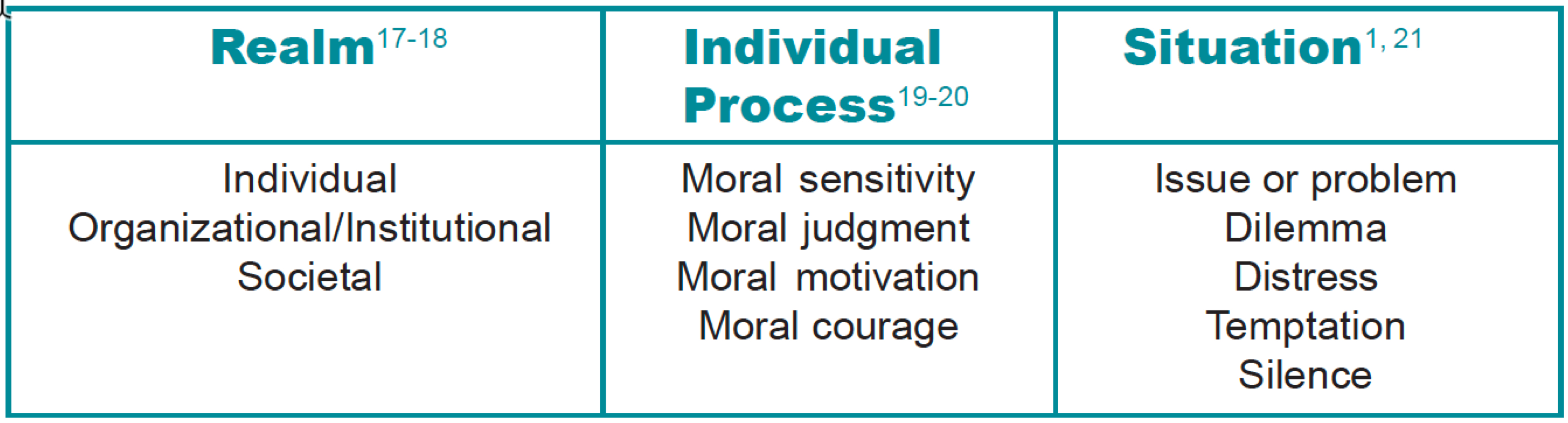 | Realm$^{17-18}$ | Individual Process$^{19-20}$ | Situation$^{1, 21}$ |
|---|---|---|
| Individual<br>Organizational/Institutional<br>Societal | Moral sensitivity<br>Moral judgment<br>Moral motivation<br>Moral courage | Issue or problem<br>Dilemma<br>Distress<br>Temptation<br>Silence |